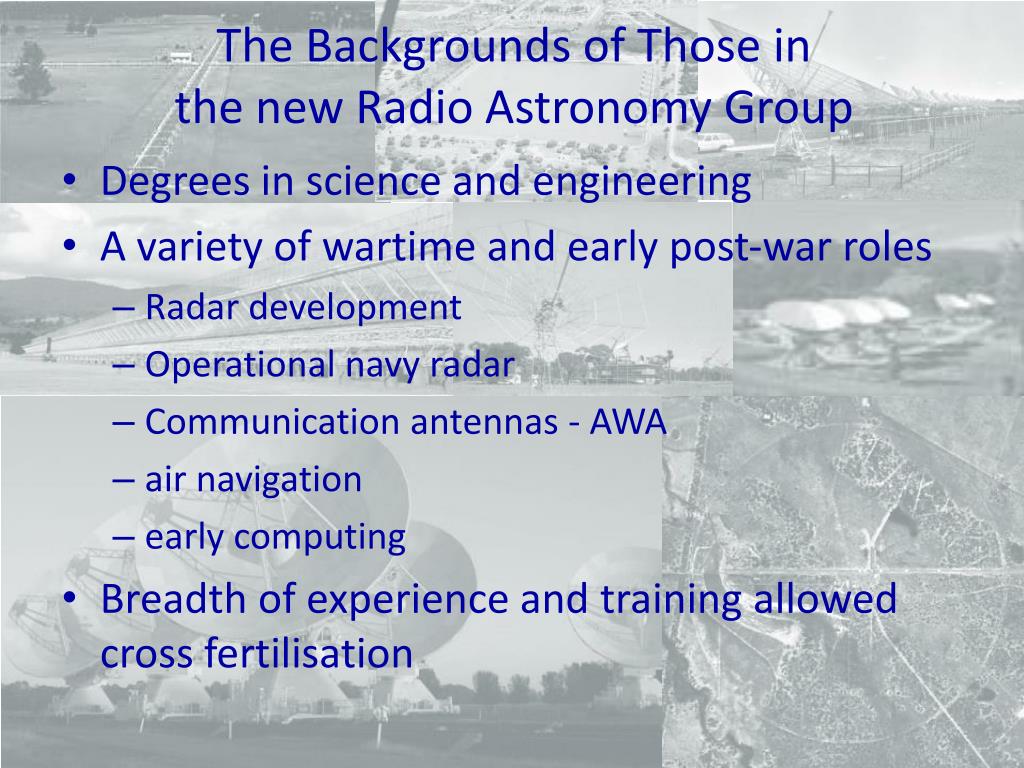 The Backgrounds of Those in the new Radio Astronomy Group

• Degrees in science and engineering
• A variety of wartime and early post-war roles
– Radar development
– Operational navy radar
– Communication antennas - AWA
– air navigation
– early computing
• Breadth of experience and training allowed cross fertilisation